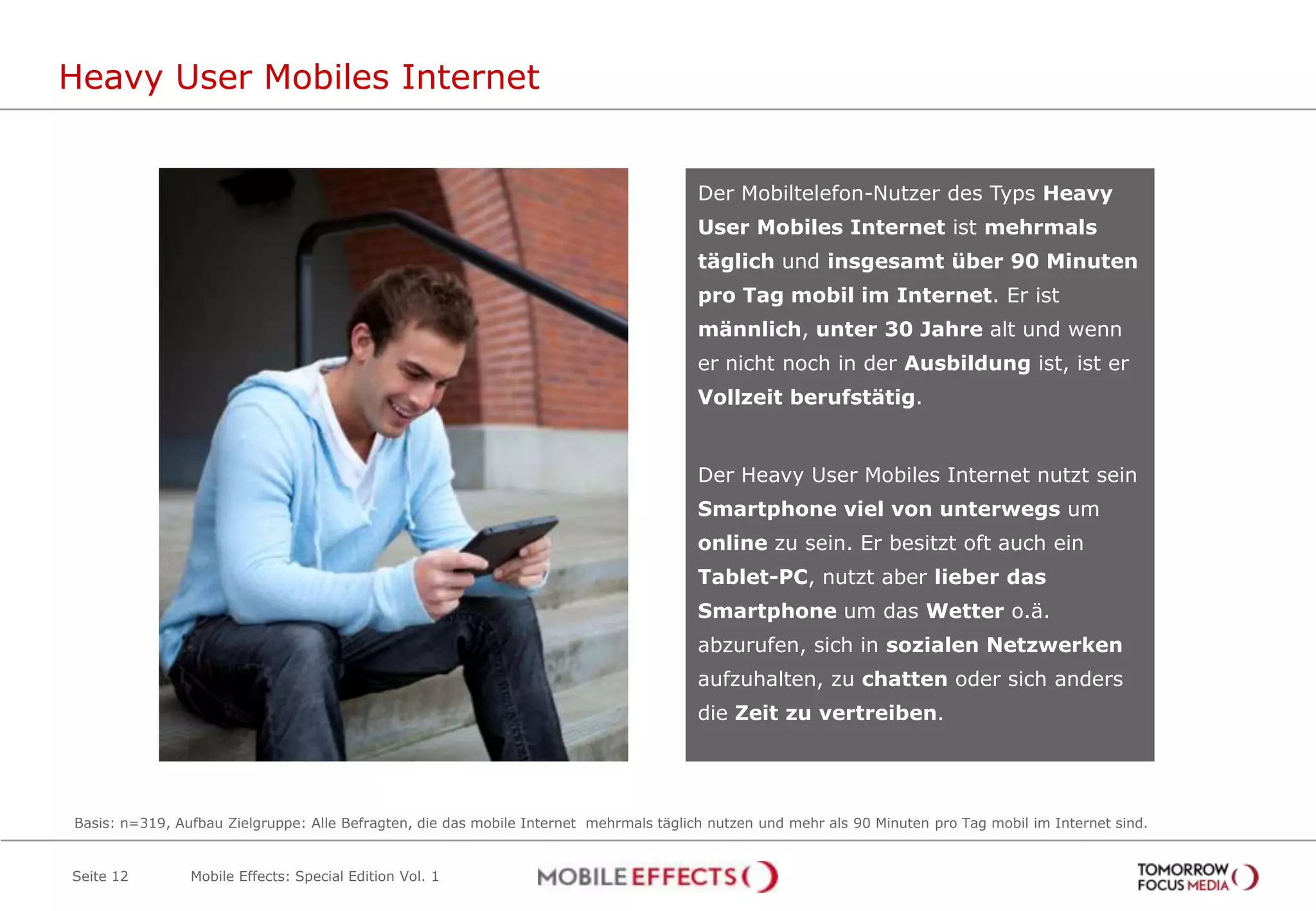 Heavy User Mobiles Internet

Der Mobiltelefon-Nutzer des Typs Heavy User Mobiles Internet ist mehrmals täglich und insgesamt über 90 Minuten pro Tag mobil im Internet. Er ist männlich, unter 30 Jahre alt und wenn er nicht noch in der Ausbildung ist, ist er Vollzeit berufstätig.

Der Heavy User Mobiles Internet nutzt sein Smartphone viel von unterwegs um online zu sein. Er besitzt oft auch ein Tablet-PC, nutzt aber lieber das Smartphone um das Wetter o.ä. abzurufen, sich in sozialen Netzwerken aufzuhalten, zu chatten oder sich anders die Zeit zu vertreiben.

Basis: n=319, Aufbau Zielgruppe: Alle Befragten, die das mobile Internet mehrmals täglich nutzen und mehr als 90 Minuten pro Tag mobil im Internet sind.

Seite 12 Mobile Effects: Special Edition Vol. 1

MOBILE EFFECTS

TOMORROW FOCUS MEDIA